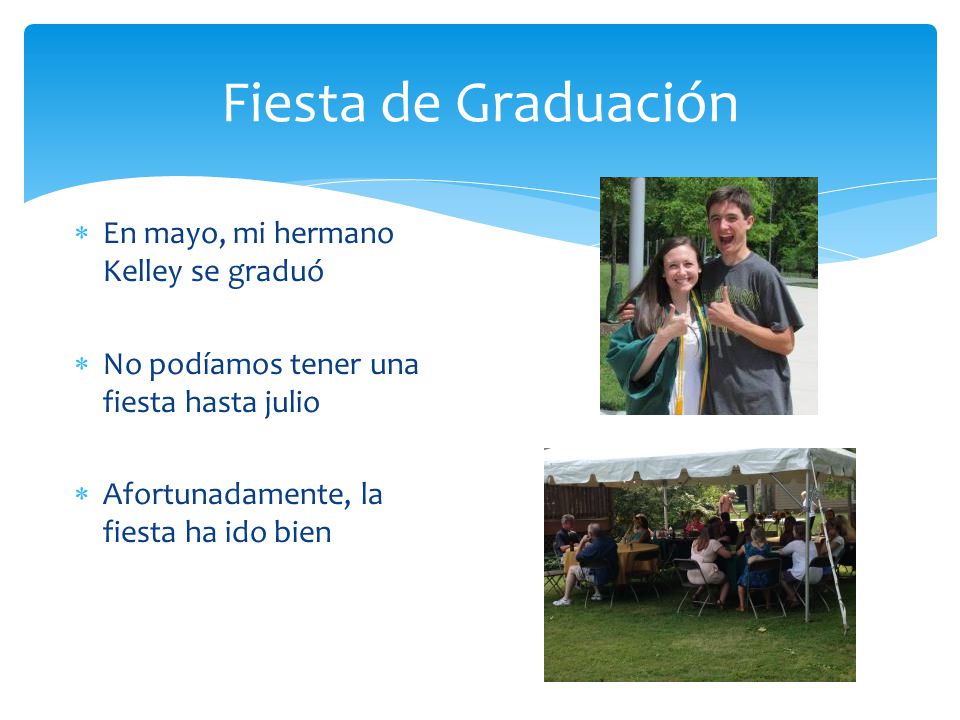 Fiesta de Graduación

* En mayo, mi hermano Kelley se graduó

* No podíamos tener una fiesta hasta julio

* Afortunadamente, la fiesta ha ido bien